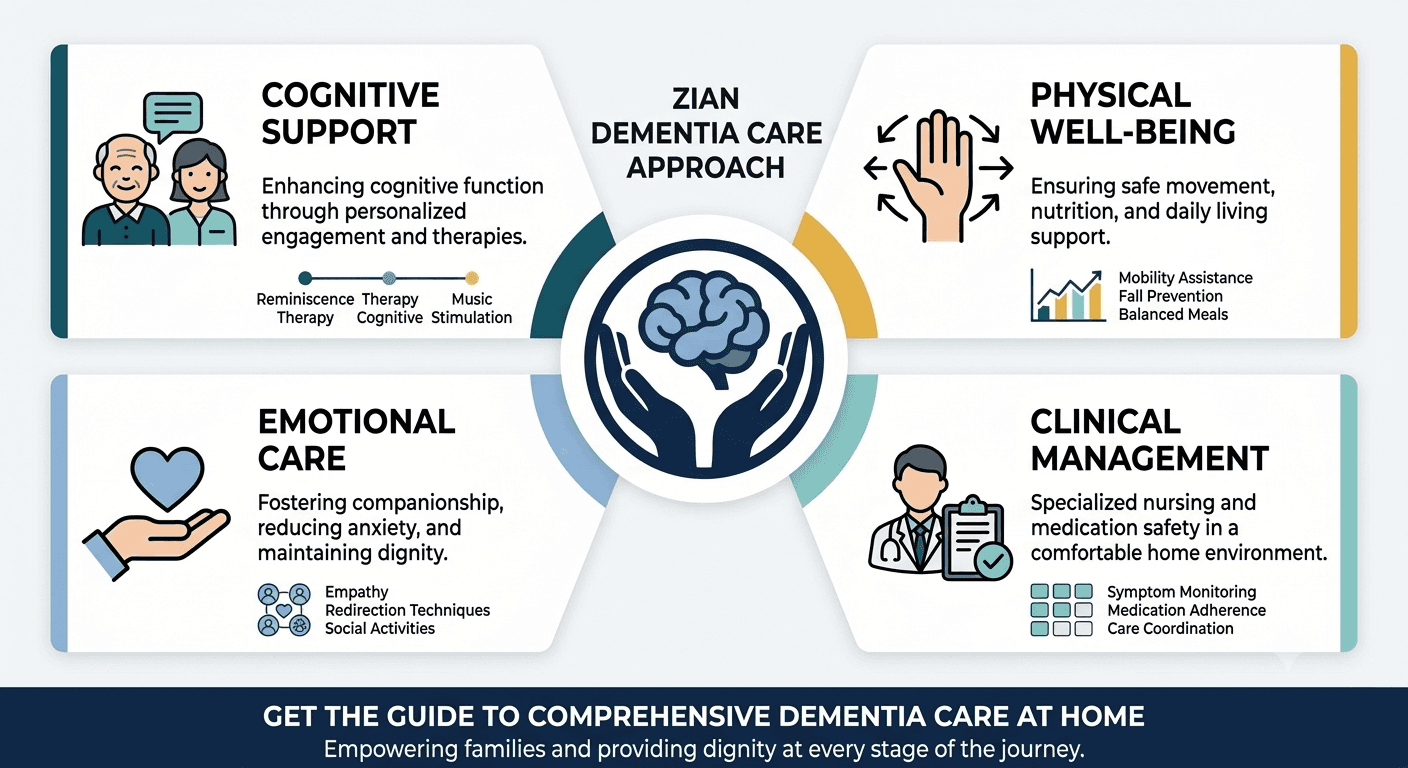 COGNITIVE SUPPORT

Enhancing cognitive function through personalized engagement and therapies.

Reminiscence Therapy
Therapy Cognitive
Music Stimulation

ZIAN DEMENTIA CARE APPROACH

PHYSICAL WELL-BEING

Ensuring safe movement, nutrition, and daily living support.

Mobility Assistance
Fall Prevention
Balanced Meals

EMOTIONAL CARE

Fostering companionship, reducing anxiety, and maintaining dignity.

Empathy
Redirection Techniques
Social Activities

CLINICAL MANAGEMENT

Specialized nursing and medication safety in a comfortable home environment.

Symptom Monitoring
Medication Adherence
Care Coordination

GET THE GUIDE TO COMPREHENSIVE DEMENTIA CARE AT HOME
Empowering families and providing dignity at every stage of the journey.